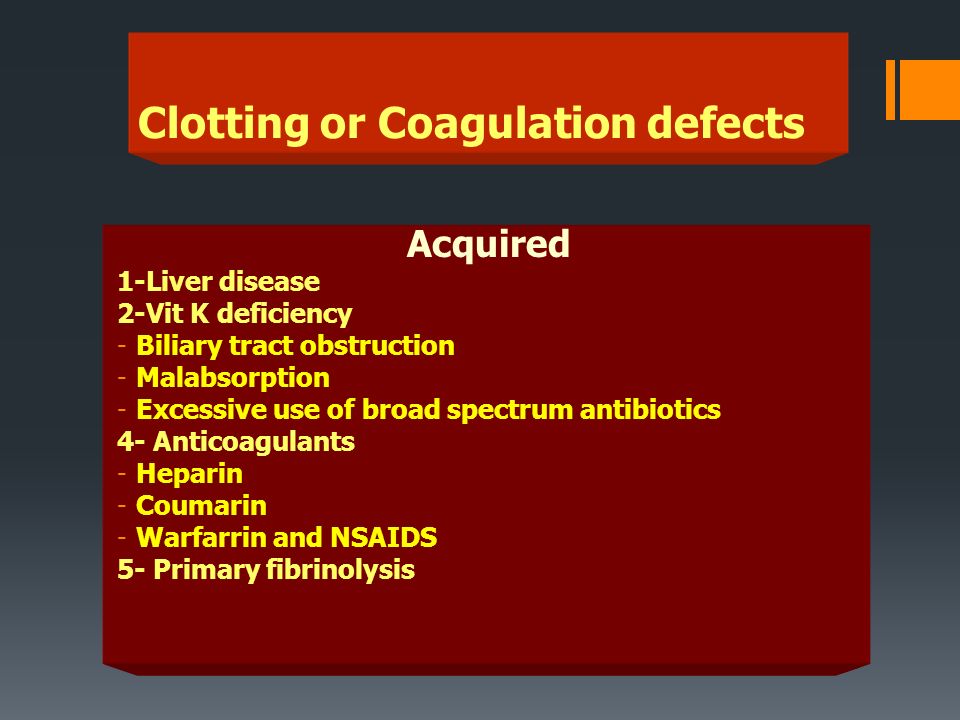 Clotting or Coagulation defects

Acquired

1-Liver disease
2-Vit K deficiency
- Biliary tract obstruction
- Malabsorption
- Excessive use of broad spectrum antibiotics
4- Anticoagulants
- Heparin
- Coumarin
- Warfarrin and NSAIDS
5- Primary fibrinolysis